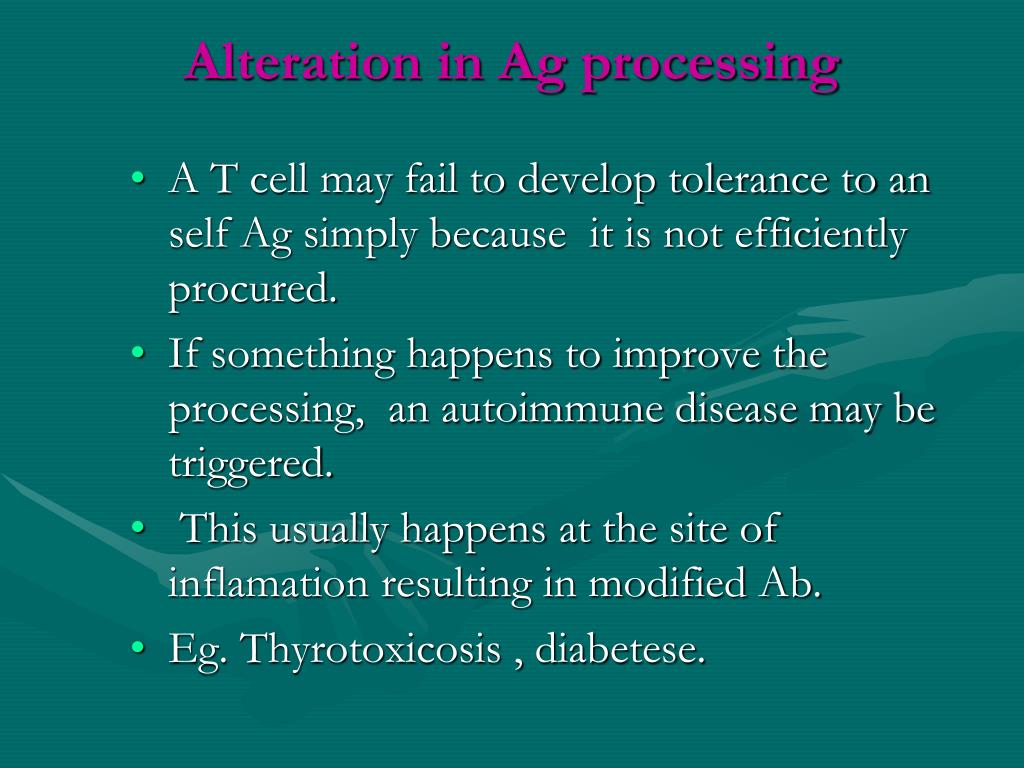 Alteration in Ag processing

• A T cell may fail to develop tolerance to an self Ag simply because it is not efficiently procured.
• If something happens to improve the processing, an autoimmune disease may be triggered.
• This usually happens at the site of inflamation resulting in modified Ab.
• Eg. Thyrotoxicosis , diabetese.